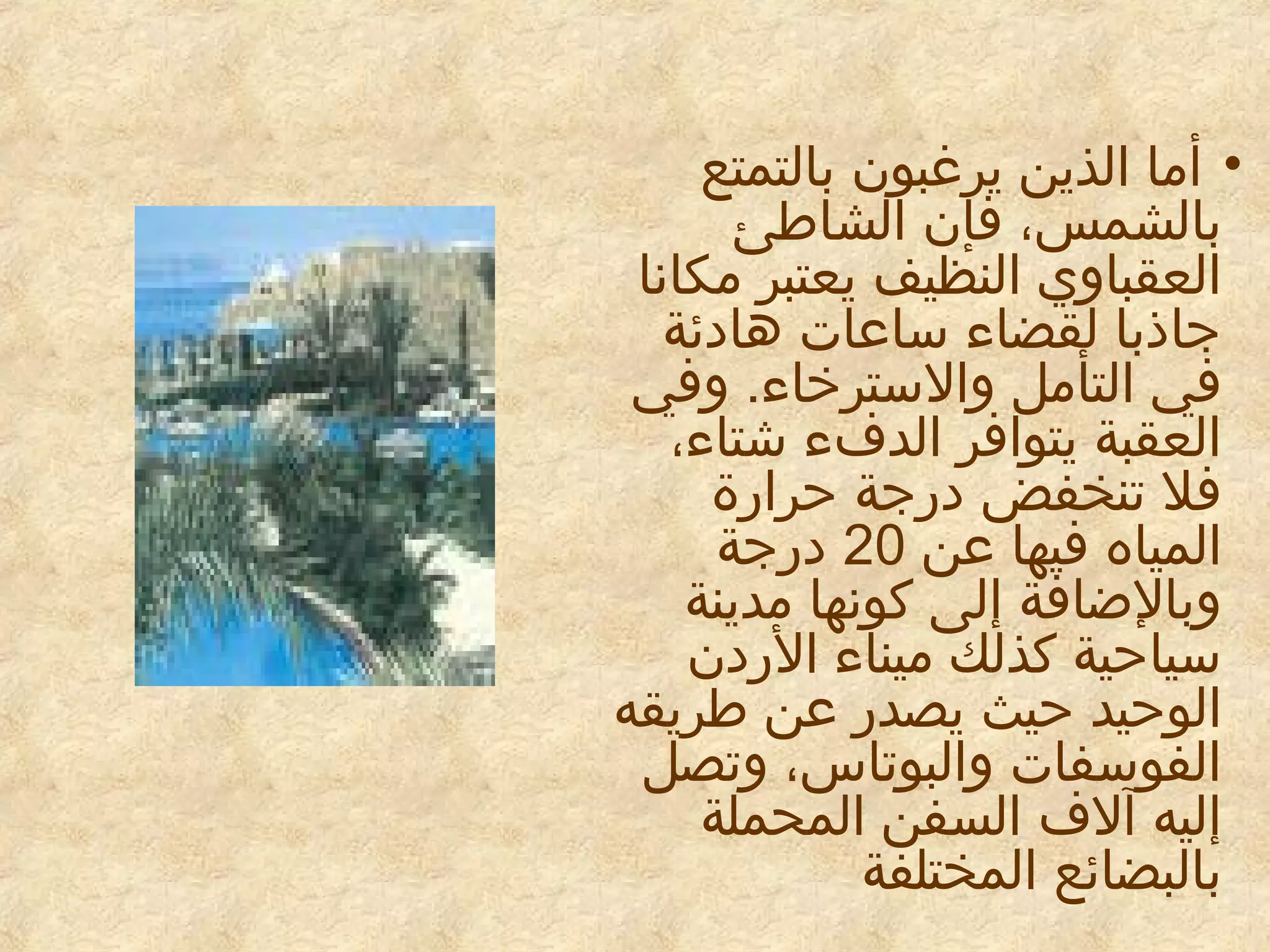 • أما الذين يرغبون بالتمتع بالشمس، فإن الشاطئ العقباوي النظيف يعتبر مكانا جاذبا لقضاء ساعات هادئة في التأمل والاسترخاء. وفي العقبة يتوافر الدفء شتاء، فلا تنخفض درجة حرارة المياه فيها عن 20 درجة وبالإضافة إلى كونها مدينة سياحية كذلك ميناء الأردن الوحيد حيث يصدر عن طريقه الفوسفات والبوتاس، وتصل إليه آلاف السفن المحملة بالبضائع المختلفة